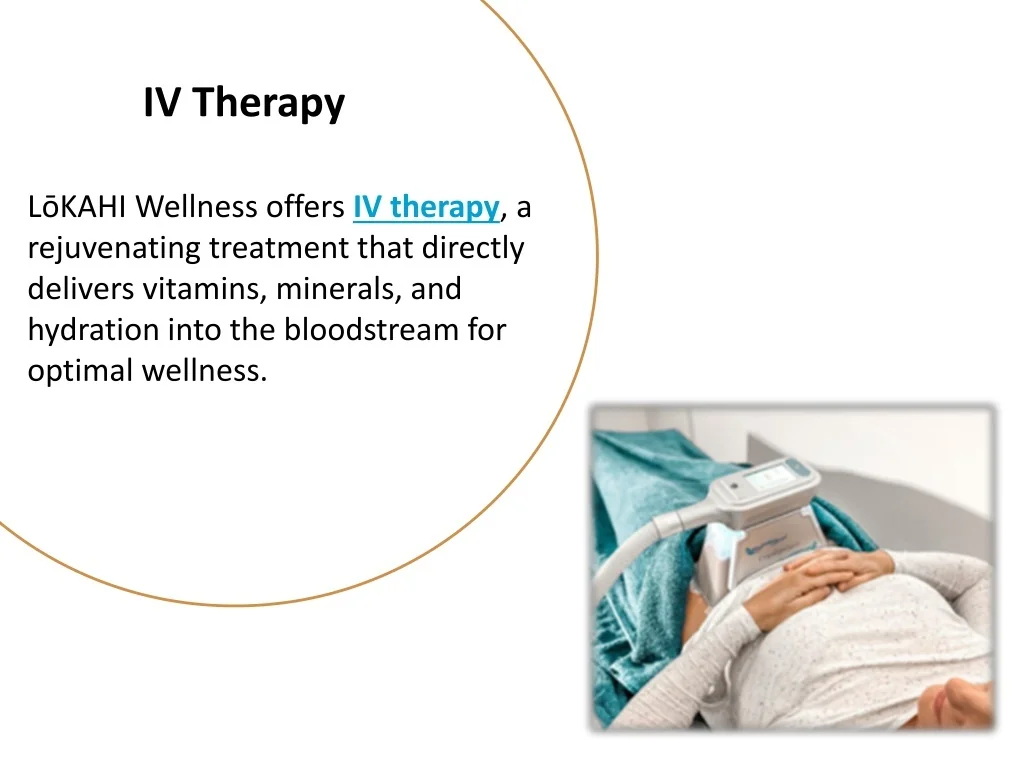 IV Therapy

LōKAHI Wellness offers IV therapy, a rejuvenating treatment that directly delivers vitamins, minerals, and hydration into the bloodstream for optimal wellness.